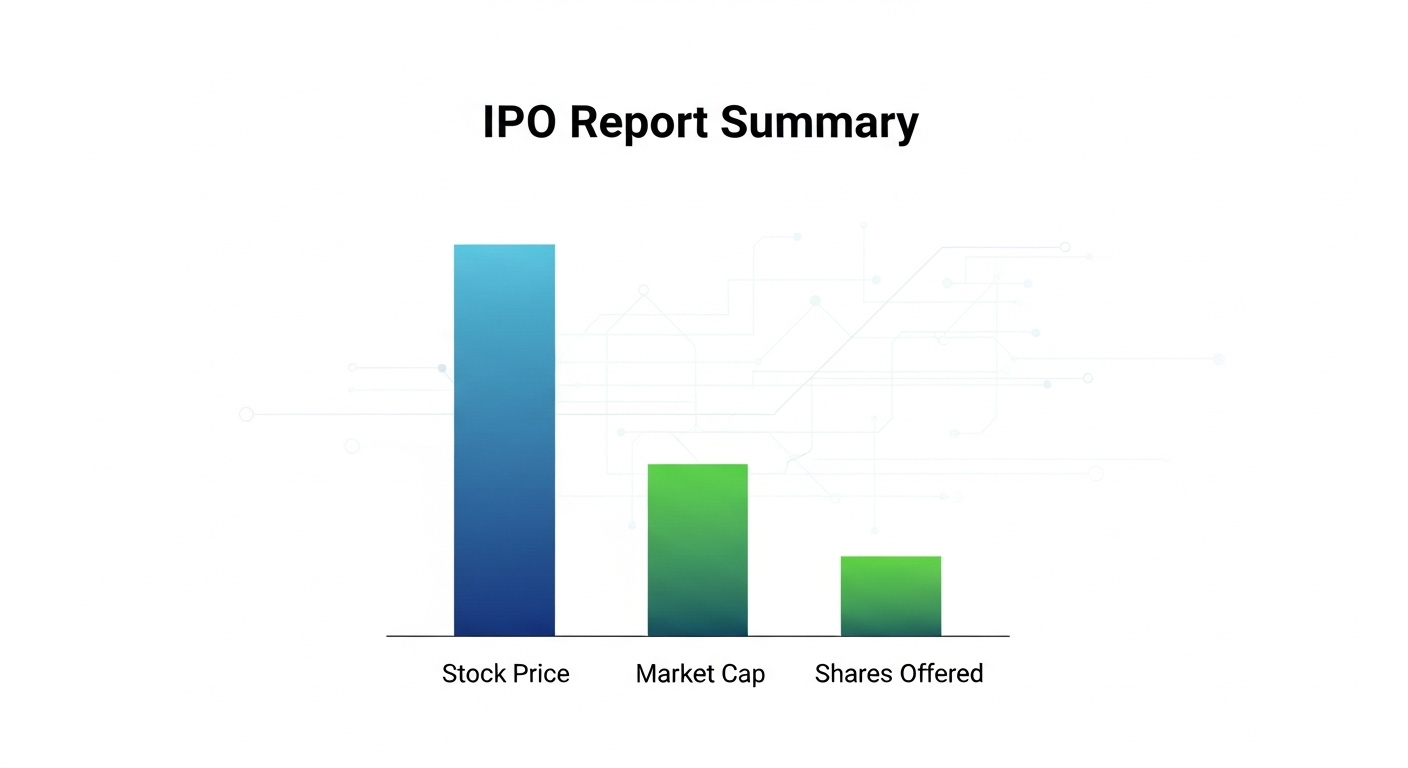 IPO Report Summary

Stock Price
Market Cap
Shares Offered